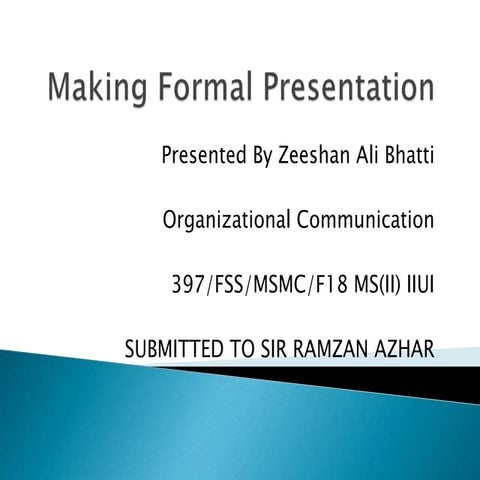 Making Formal Presentation

Presented By Zeeshan Ali Bhatti

Organizational Communication

397/FSS/MSMC/F18 MS(II) IIUI

SUBMITTED TO SIR RAMZAN AZHAR